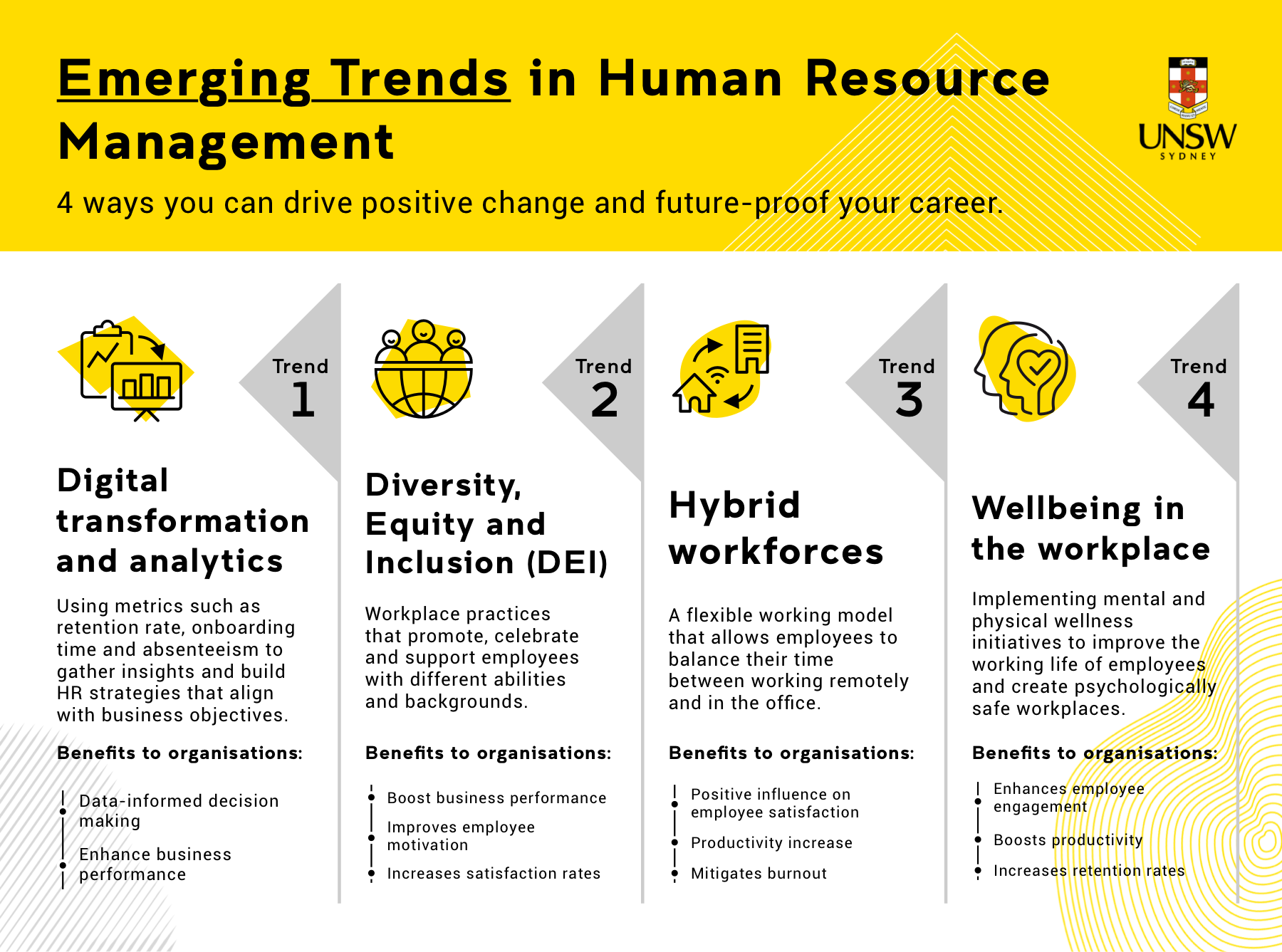 Emerging Trends in Human Resource Management

UNSW SYDNEY

4 ways you can drive positive change and future-proof your career.

Trend 1

Digital transformation and analytics

Using metrics such as retention rate, onboarding time and absenteeism to gather insights and build HR strategies that align with business objectives.

Benefits to organisations:

Data-informed decision making

Enhance business performance

Trend 2

Diversity, Equity and Inclusion (DEI)

Workplace practices that promote, celebrate and support employees with different abilities and backgrounds.

Benefits to organisations:

Boost business performance

Improves employee motivation

Increases satisfaction rates

Trend 3

Hybrid workforces

A flexible working model that allows employees to balance their time between working remotely and in the office.

Benefits to organisations:

Positive influence on employee satisfaction

Productivity increase

Mitigates burnout

Trend 4

Wellbeing in the workplace

Implementing mental and physical wellness initiatives to improve the working life of employees and create psychologically safe workplaces.

Benefits to organisations:

Enhances employee engagement

Boosts productivity

Increases retention rates